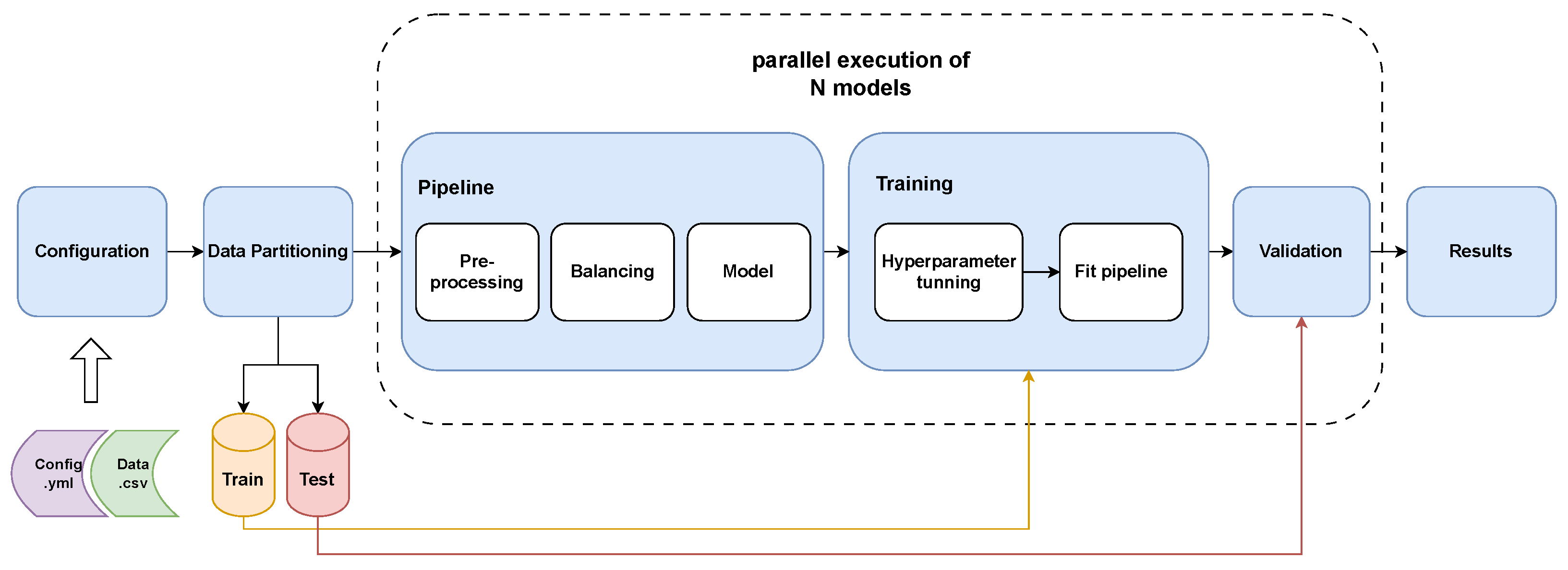 parallel execution of
N models

Configuration

Data Partitioning

Pipeline

Pre-processing

Balancing

Model

Training

Hyperparameter tunning

Fit pipeline

Validation

Results

Config .yml

Data .csv

Train

Test